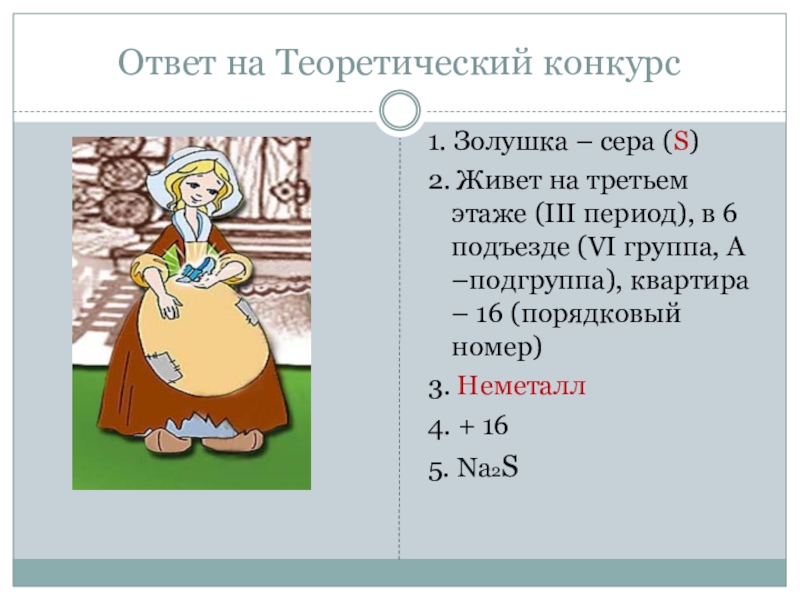 Ответ на Теоретический конкурс

1. Золушка – сера (S)

2. Живет на третьем этаже (III период), в 6 подъезде (VI группа, А –подгруппа), квартира – 16 (порядковый номер)

3. Неметалл

4. + 16

5. $Na_2S$